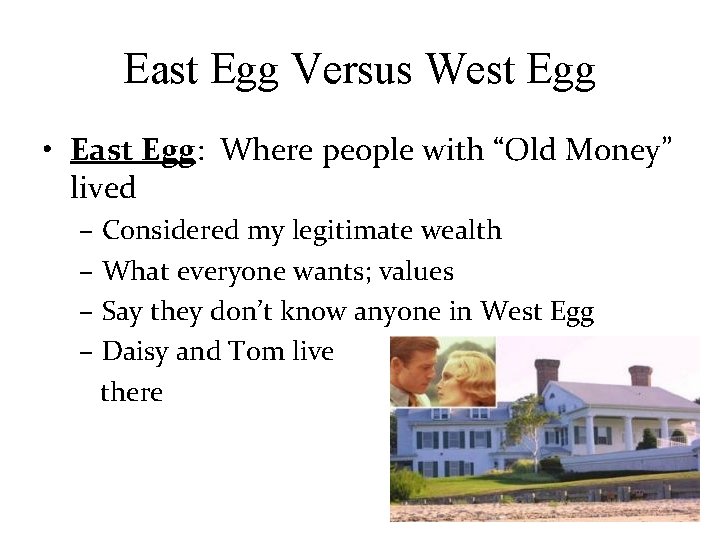 East Egg Versus West Egg

• East Egg: Where people with “Old Money” lived

– Considered my legitimate wealth

– What everyone wants; values

– Say they don’t know anyone in West Egg

– Daisy and Tom live there